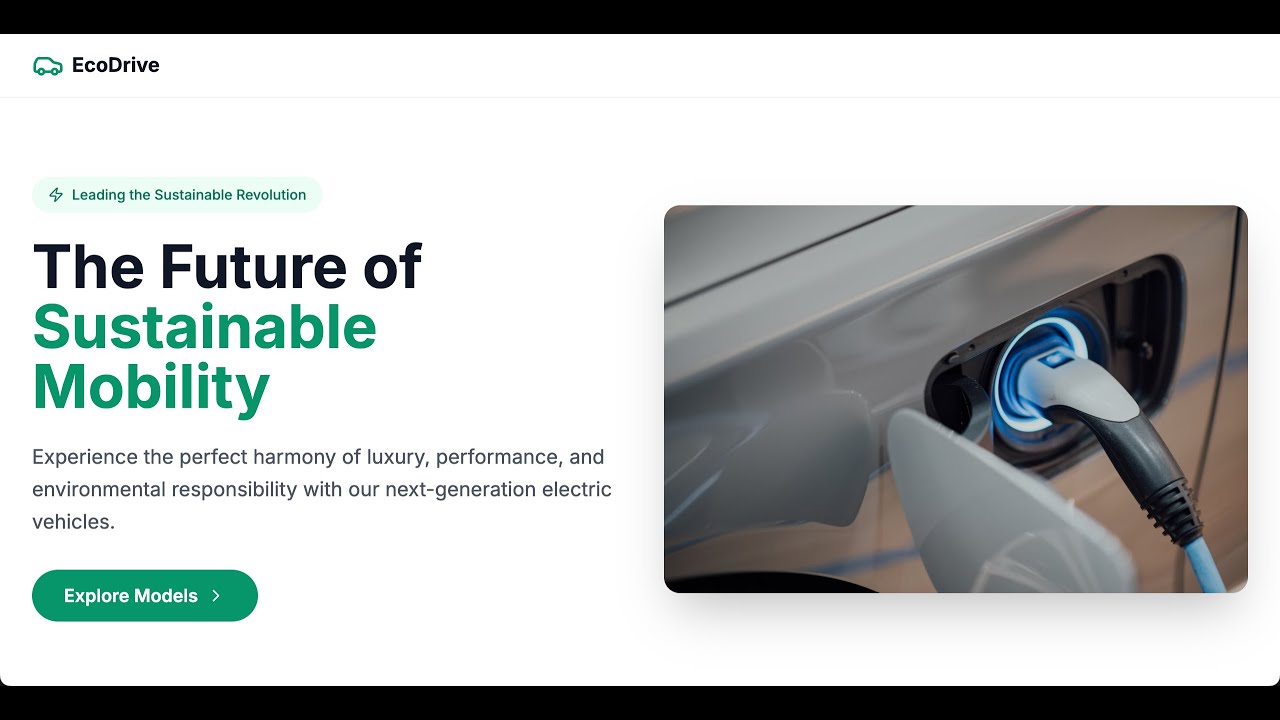 EcoDrive

Leading the Sustainable Revolution

The Future of Sustainable Mobility

Experience the perfect harmony of luxury, performance, and environmental responsibility with our next-generation electric vehicles.

Explore Models